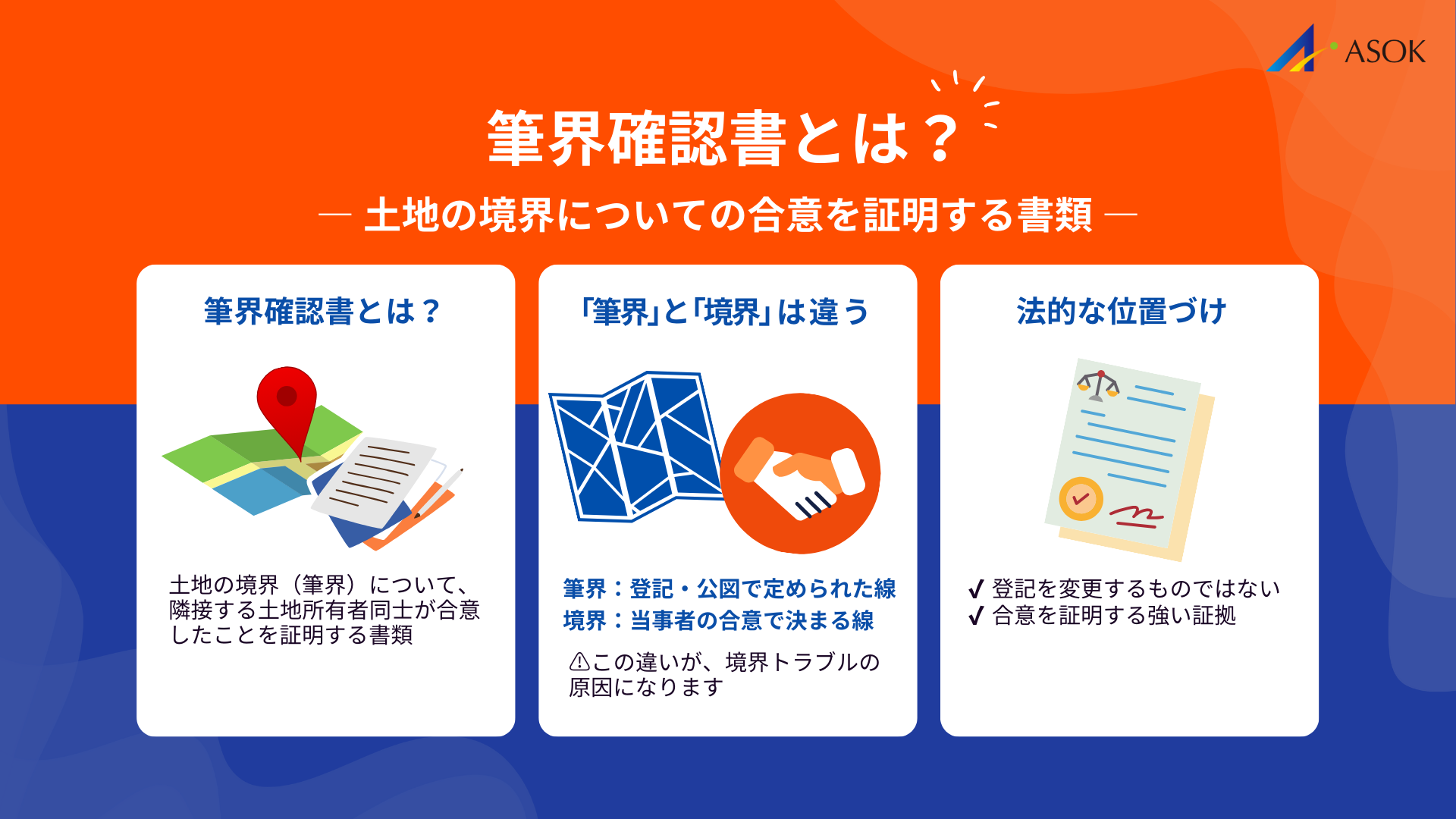 ASOK

筆界確認書とは？

— 土地の境界についての合意を証明する書類 —

筆界確認書とは？

土地の境界（筆界）について、隣接する土地所有者同士が合意したことを証明する書類

「筆界」と「境界」は違う

筆界：登記・公図で定められた線
境界：当事者の合意で決まる線

⚠この違いが、境界トラブルの原因になります

法的な位置づけ

✓ 登記を変更するものではない
✓ 合意を証明する強い証拠